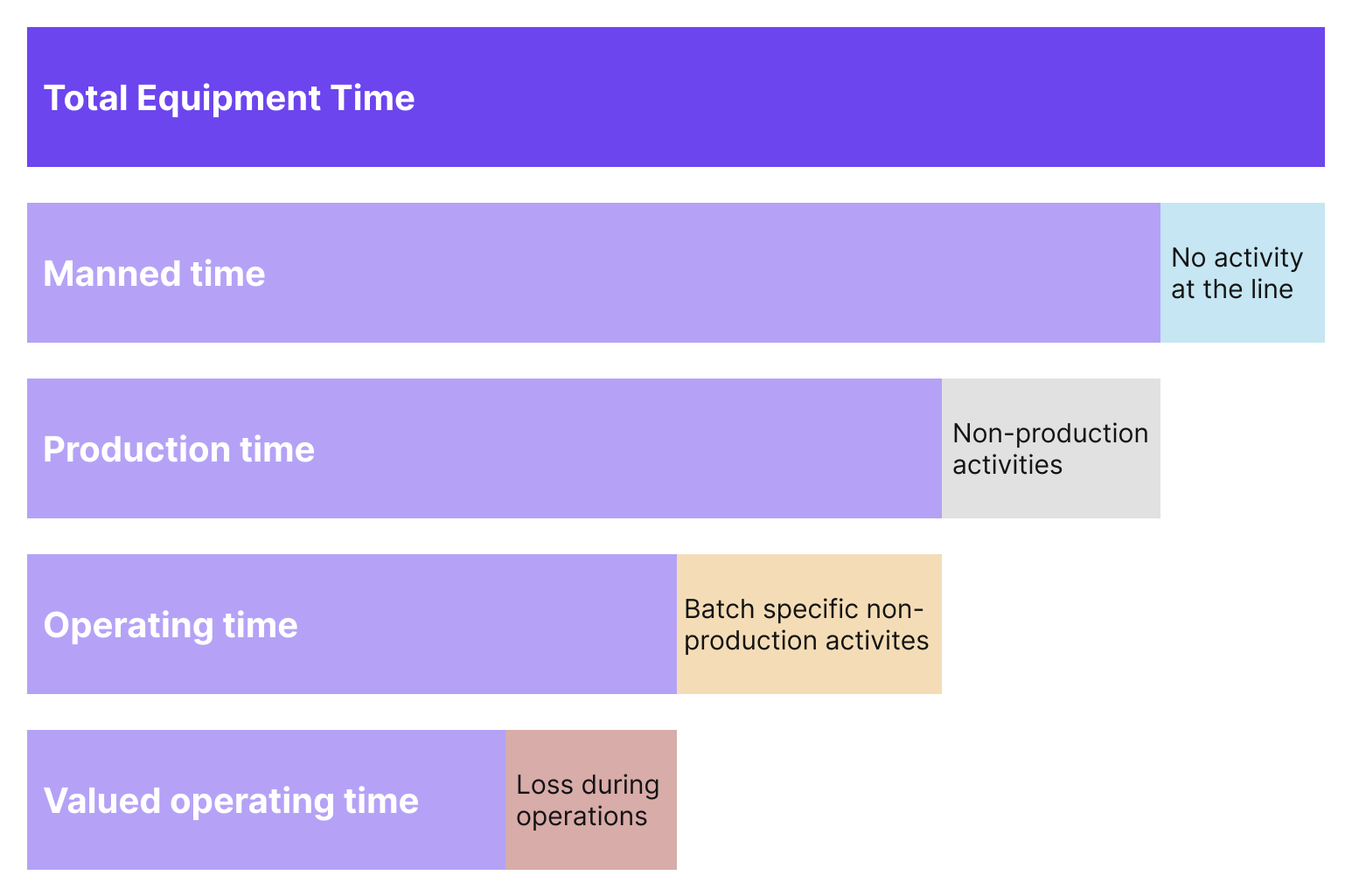 Total Equipment Time

Manned time

No activity at the line

Production time

Non-production activities

Operating time

Batch specific non-production activites

Valued operating time

Loss during operations